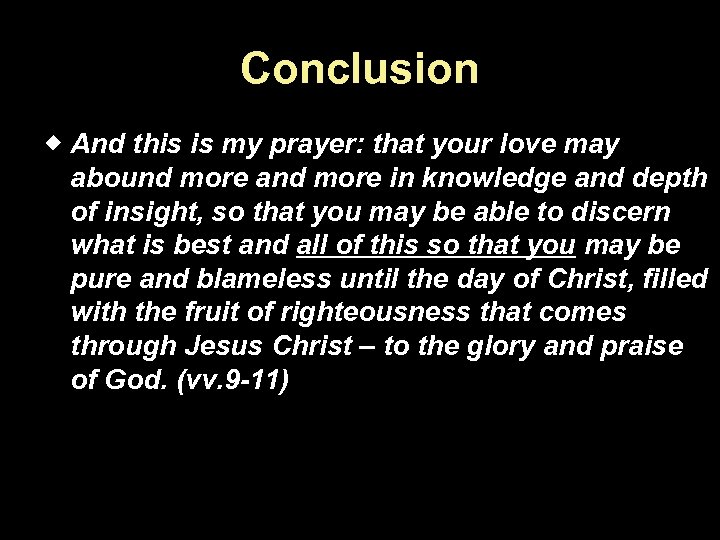 Conclusion

◆ And this is my prayer: that your love may abound more and more in knowledge and depth of insight, so that you may be able to discern what is best and all of this so that you may be pure and blameless until the day of Christ, filled with the fruit of righteousness that comes through Jesus Christ – to the glory and praise of God. (vv.9-11)